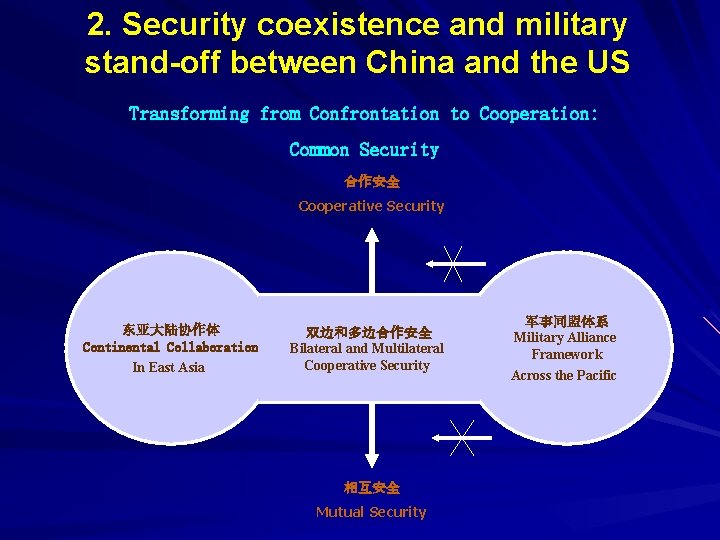 2. Security coexistence and military stand-off between China and the US

Transforming from Confrontation to Cooperation:

Common Security

合作安全

Cooperative Security

东亚大陆协作体
Continental Collaboration
In East Asia

双边和多边合作安全
Bilateral and Multilateral
Cooperative Security

军事同盟体系
Military Alliance
Framework
Across the Pacific

相互安全

Mutual Security